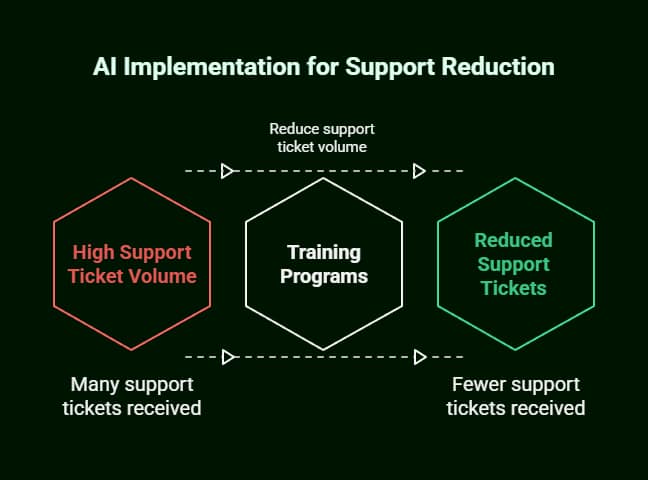 AI Implementation for Support Reduction

Reduce support ticket volume

High Support Ticket Volume

Training Programs

Reduced Support Tickets

Many support tickets received

Fewer support tickets received